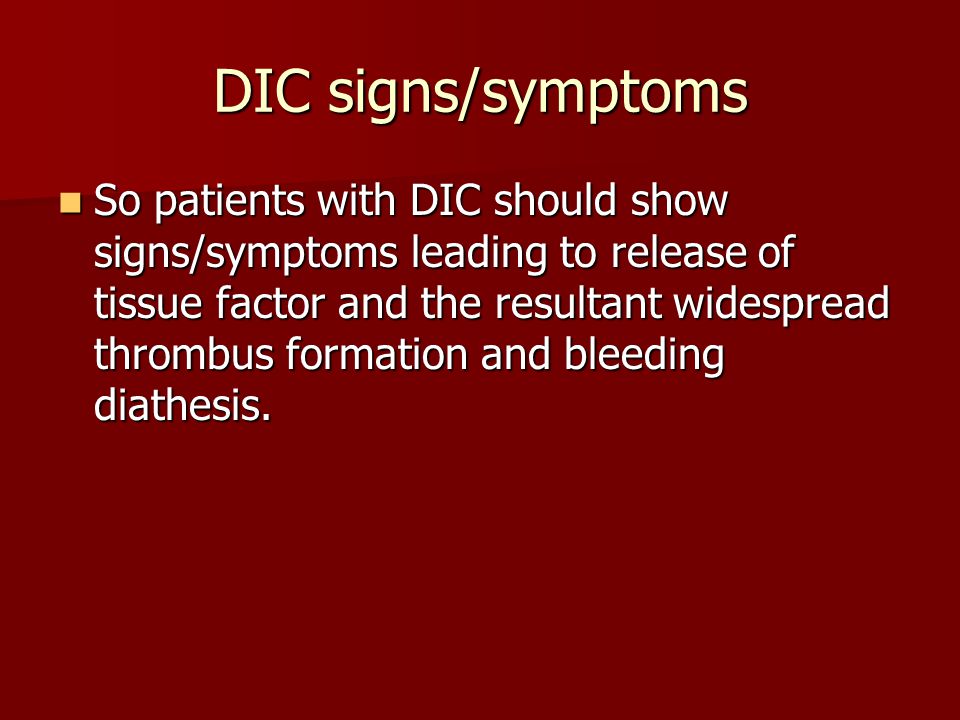 DIC signs/symptoms

So patients with DIC should show signs/symptoms leading to release of tissue factor and the resultant widespread thrombus formation and bleeding diathesis.